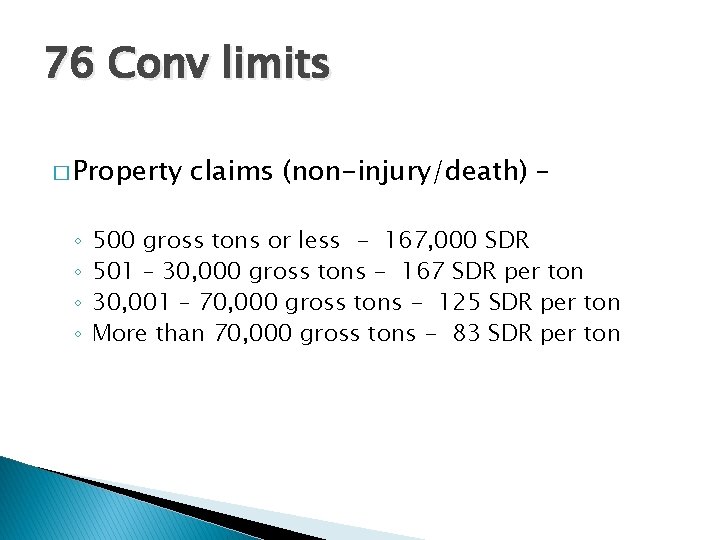 76 Conv limits

□ Property claims (non-injury/death) –

◦ 500 gross tons or less - 167,000 SDR
◦ 501 – 30,000 gross tons - 167 SDR per ton
◦ 30,001 – 70,000 gross tons - 125 SDR per ton
◦ More than 70,000 gross tons - 83 SDR per ton